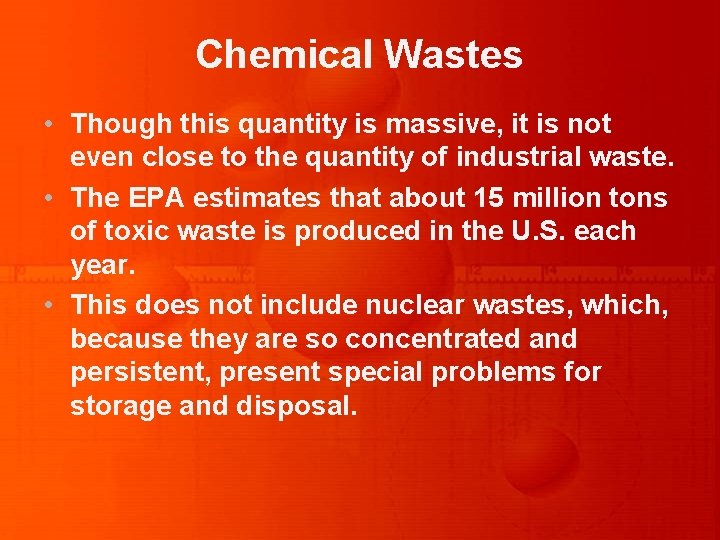 Chemical Wastes

• Though this quantity is massive, it is not even close to the quantity of industrial waste.

• The EPA estimates that about 15 million tons of toxic waste is produced in the U.S. each year.

• This does not include nuclear wastes, which, because they are so concentrated and persistent, present special problems for storage and disposal.